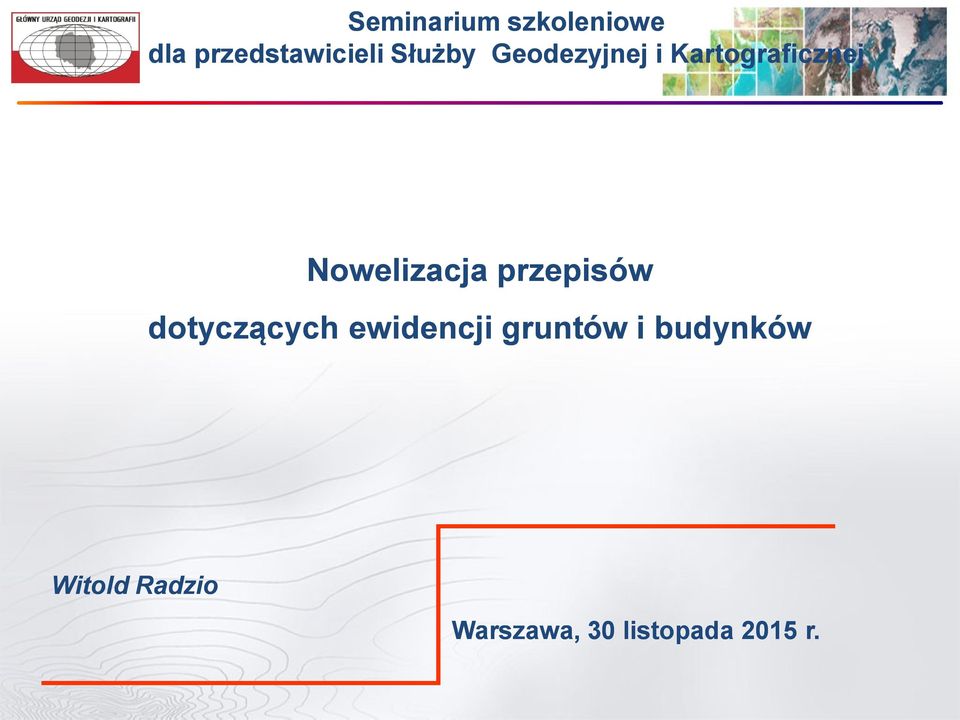 GŁÓWNY URZĄD GEODEZJI I KARTOGRAFII

Seminarium szkoleniowe
dla przedstawicieli Służby Geodezyjnej i Kartograficznej

Nowelizacja przepisów
dotyczących ewidencji gruntów i budynków

Witold Radzio

Warszawa, 30 listopada 2015 r.